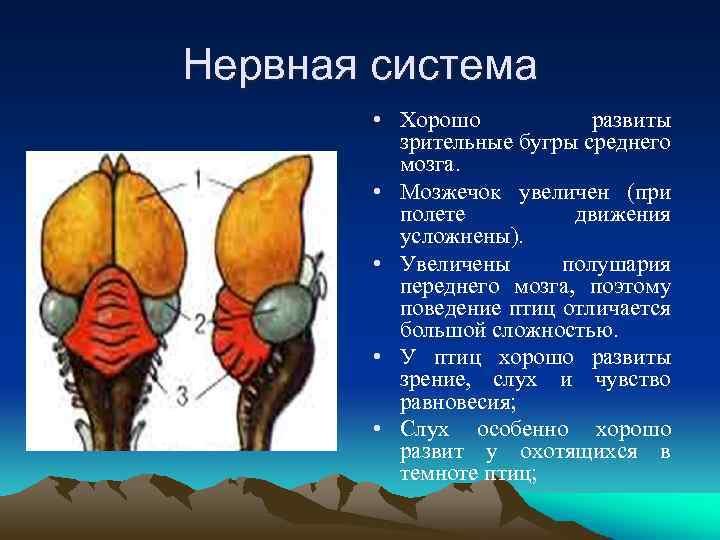 Нервная система

1

2

3

• Хорошо развиты зрительные бугры среднего мозга.

• Мозжечок увеличен (при полете движения усложнены).

• Увеличены полушария переднего мозга, поэтому поведение птиц отличается большой сложностью.

• У птиц хорошо развиты зрение, слух и чувство равновесия;

• Слух особенно хорошо развит у охотящихся в темноте птиц;